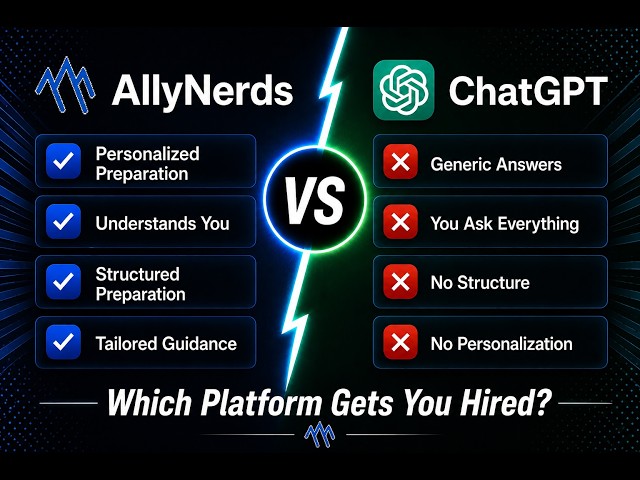 AllyNerds

Personalized Preparation

Understands You

Structured Preparation

Tailored Guidance

VS

ChatGPT

Generic Answers

You Ask Everything

No Structure

No Personalization

Which Platform Gets You Hired?